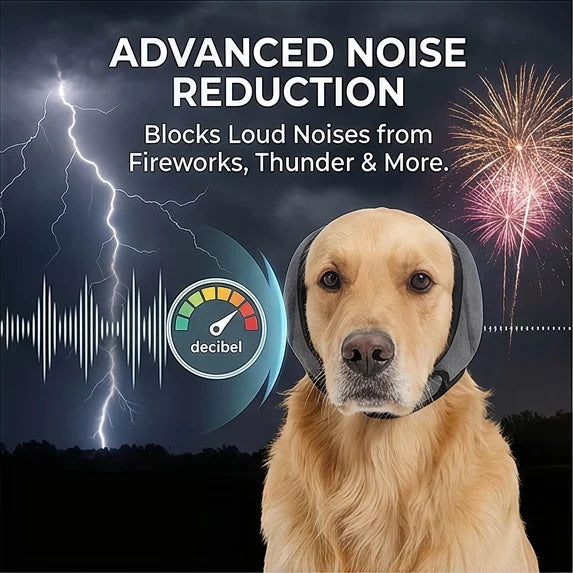 ADVANCED NOISE REDUCTION

Blocks Loud Noises from Fireworks, Thunder & More.

decibel